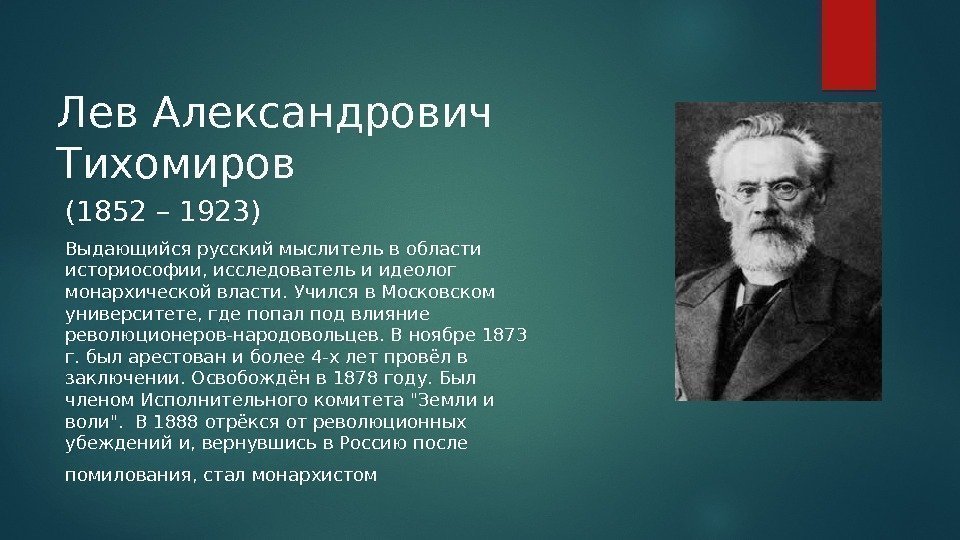 Лев Александрович Тихомиров

(1852 – 1923)

Выдающийся русский мыслитель в области историософии, исследователь и идеолог монархической власти. Учился в Московском университете, где попал под влияние революционеров-народовольцев. В ноябре 1873 г. был арестован и более 4-х лет провёл в заключении. Освобождён в 1878 году. Был членом Исполнительного комитета "Земли и воли".  В 1888 отрёкся от революционных убеждений и, вернувшись в Россию после

помилования, стал монархистом